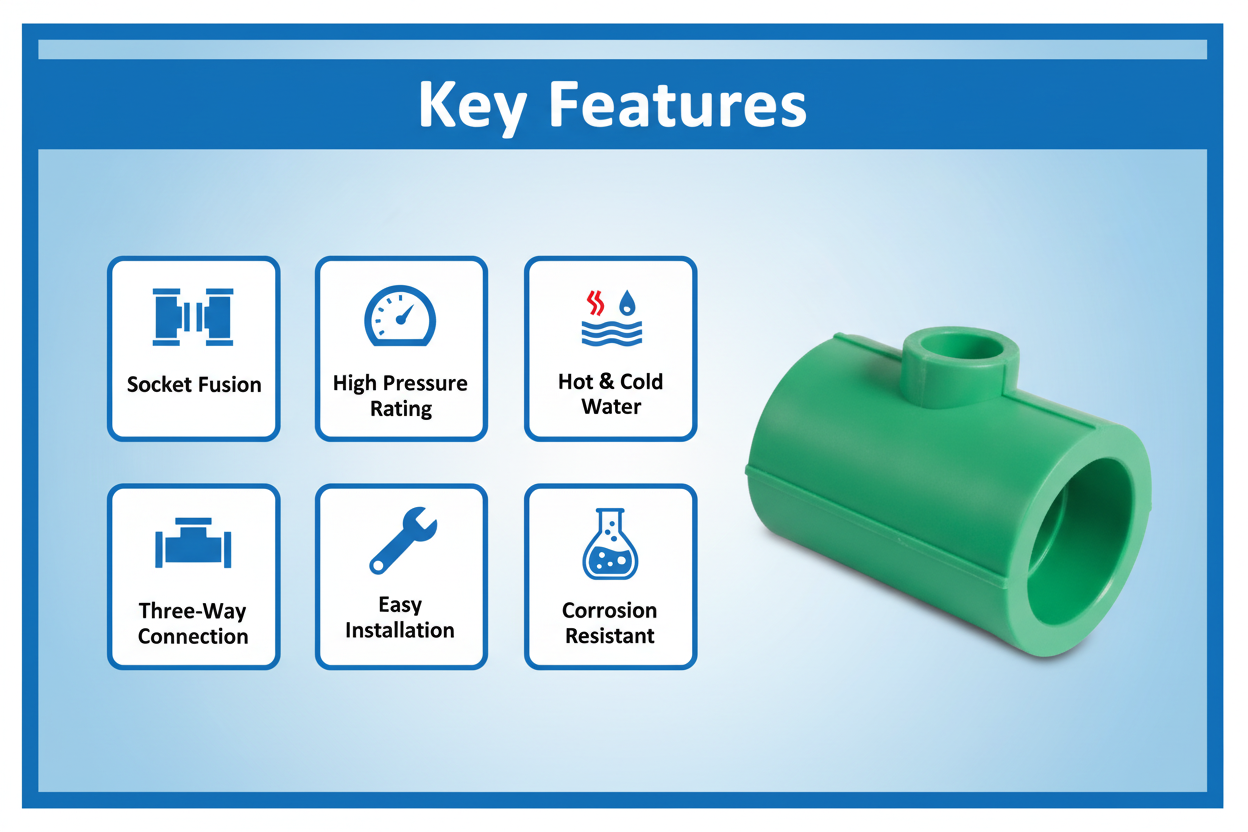 Key Features

Socket Fusion

High Pressure Rating

Hot & Cold Water

Three-Way Connection

Easy Installation

Corrosion Resistant